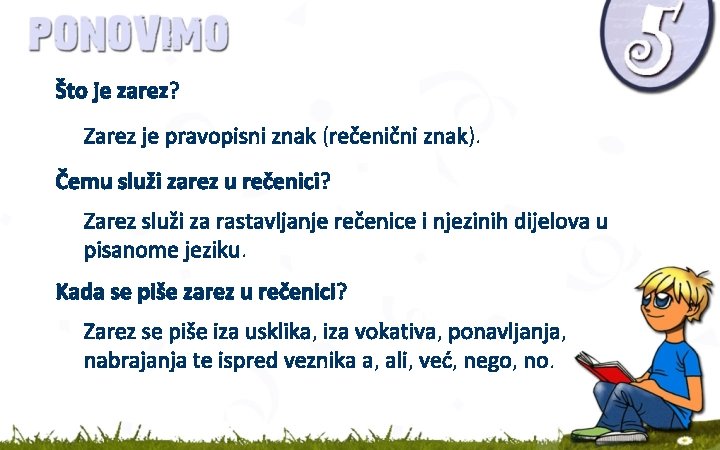 PONOVIMO

5

Što je zarez?

Zarez je pravopisni znak (rečenični znak).

Čemu služi zarez u rečenici?

Zarez služi za rastavljanje rečenice i njezinih dijelova u pisanome jeziku.

Kada se piše zarez u rečenici?

Zarez se piše iza usklika, iza vokativa, ponavljanja, nabrajanja te ispred veznika a, ali, već, nego, no.